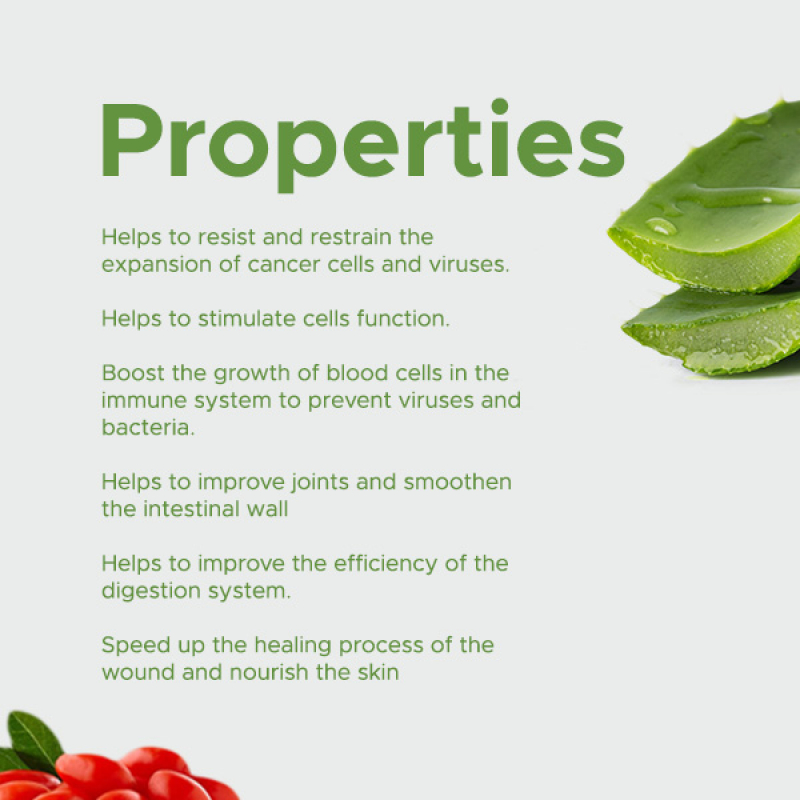 Properties

Helps to resist and restrain the expansion of cancer cells and viruses.

Helps to stimulate cells function.

Boost the growth of blood cells in the immune system to prevent viruses and bacteria.

Helps to improve joints and smoothen the intestinal wall

Helps to improve the efficiency of the digestion system.

Speed up the healing process of the wound and nourish the skin